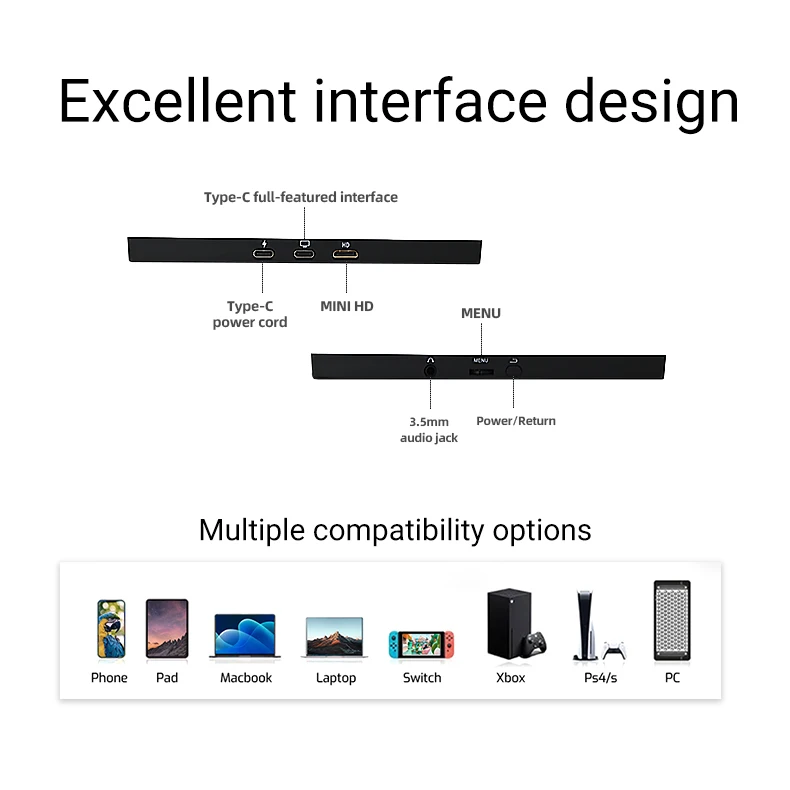 Excellent interface design

Type-C full-featured interface

Type-C power cord

MINI HD

MENU

MENU

3.5mm audio jack

Power/Return

Multiple compatibility options

Phone Pad Macbook Laptop Switch Xbox Ps4/s PC